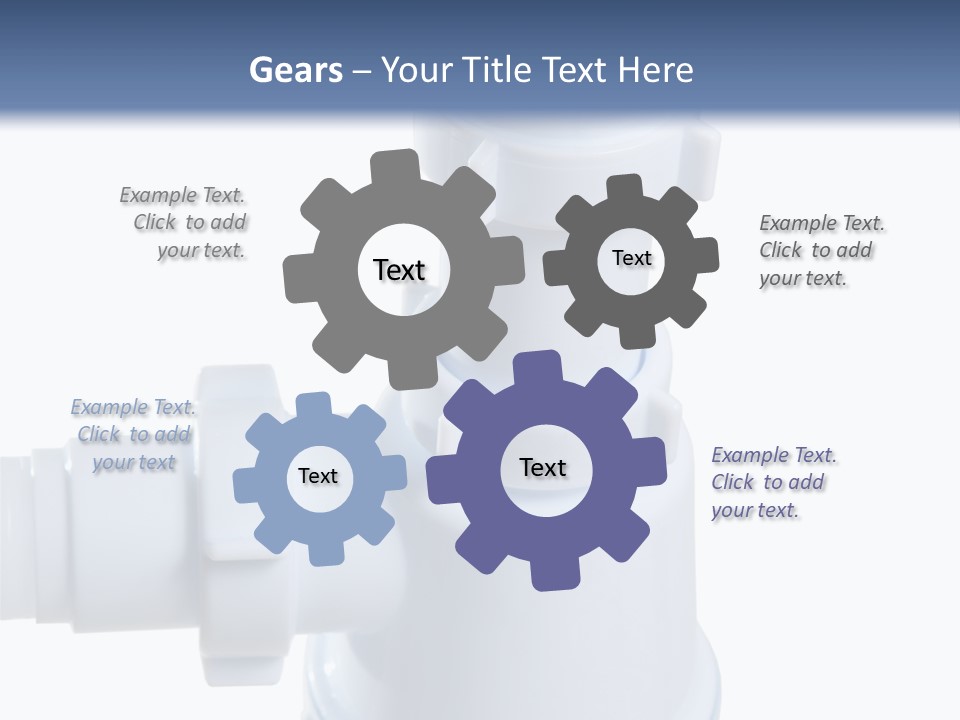 Gears – Your Title Text Here

Example Text. Click to add your text.

Text

Text

Example Text. Click to add your text.

Example Text. Click to add your text

Text

Text

Example Text. Click to add your text.